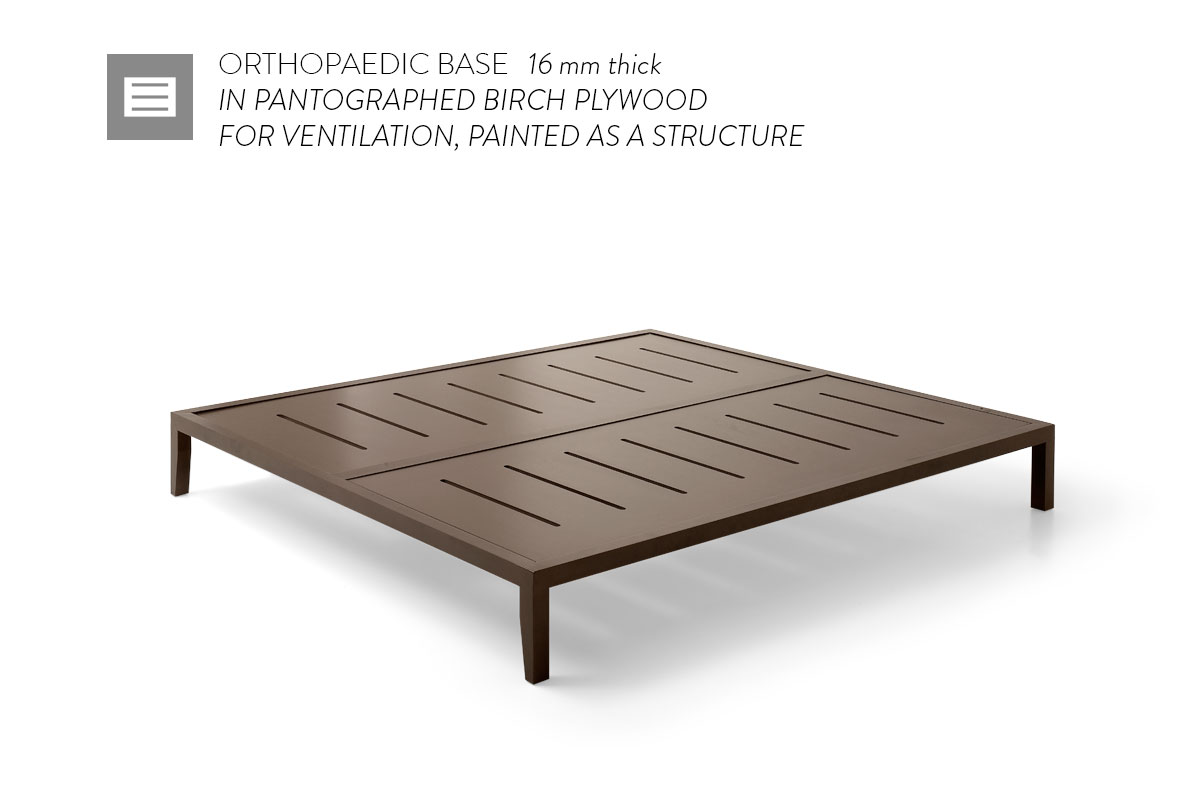 ORTHOPAEDIC BASE 16 mm thick
IN PANTOGRAPHED BIRCH PLYWOOD
FOR VENTILATION, PAINTED AS A STRUCTURE